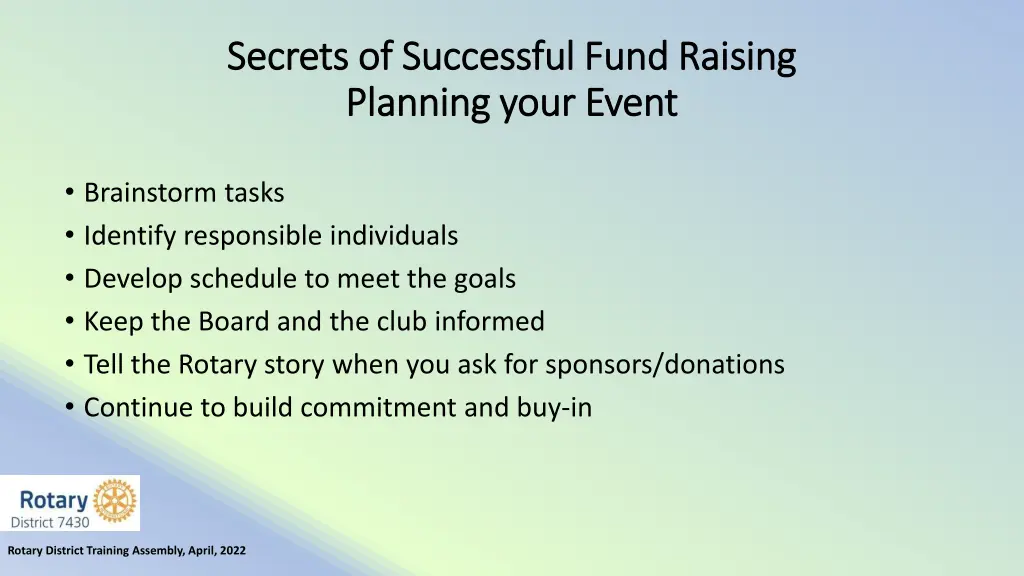 Secrets of Successful Fund Raising
Planning your Event

• Brainstorm tasks
• Identify responsible individuals
• Develop schedule to meet the goals
• Keep the Board and the club informed
• Tell the Rotary story when you ask for sponsors/donations
• Continue to build commitment and buy-in

Rotary
District 7430

Rotary District Training Assembly, April, 2022